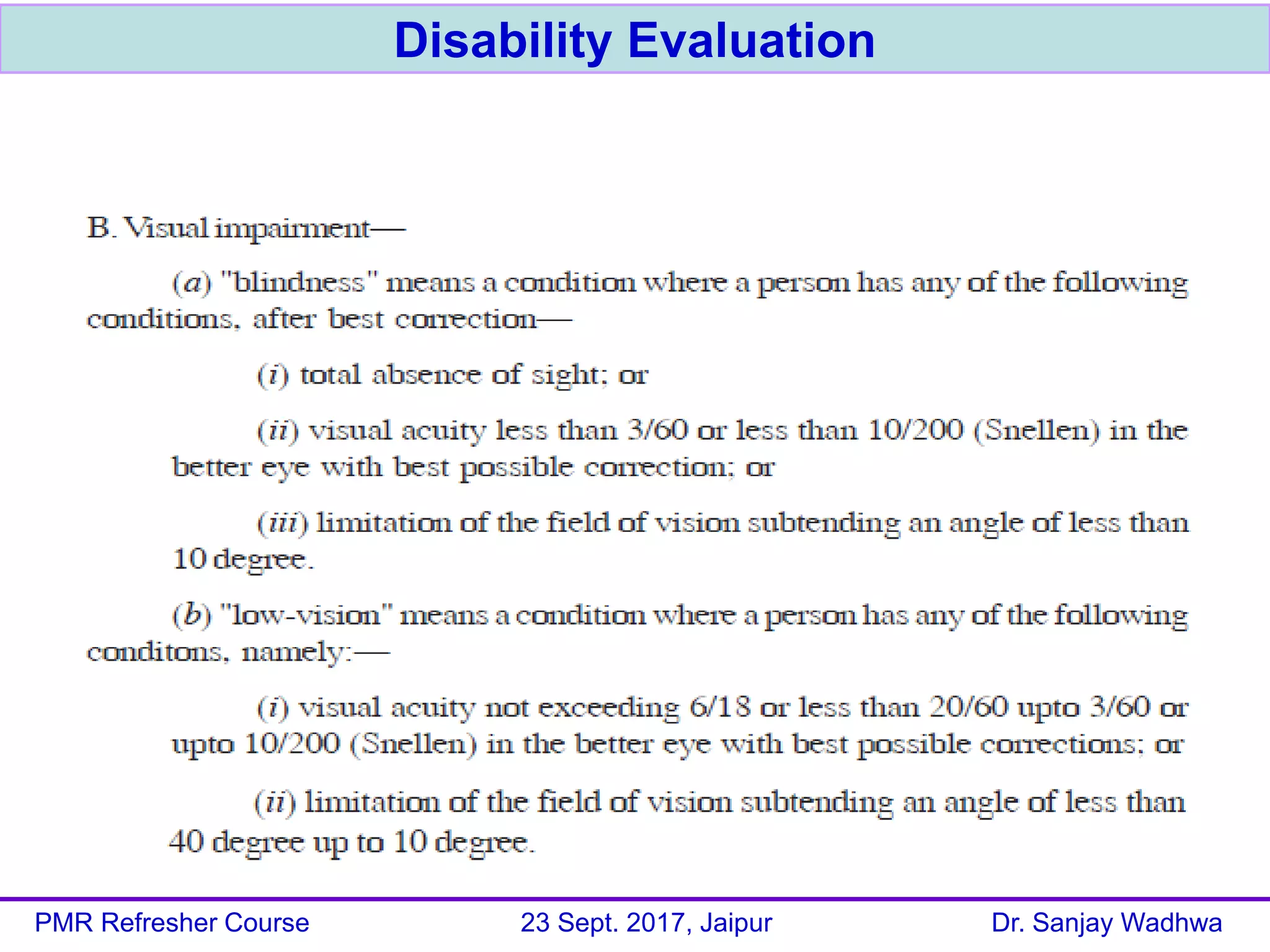 Disability Evaluation

B. Visual impairment—

(a) "blindness" means a condition where a person has any of the following conditions, after best correction—

(i) total absence of sight; or

(ii) visual acuity less than 3/60 or less than 10/200 (Snellen) in the better eye with best possible correction; or

(iii) limitation of the field of vision subtending an angle of less than 10 degree.

(b) "low-vision" means a condition where a person has any of the following conditons, namely:—

(i) visual acuity not exceeding 6/18 or less than 20/60 upto 3/60 or upto 10/200 (Snellen) in the better eye with best possible corrections; or

(ii) limitation of the field of vision subtending an angle of less than 40 degree up to 10 degree.

PMR Refresher Course 23 Sept. 2017, Jaipur Dr. Sanjay Wadhwa